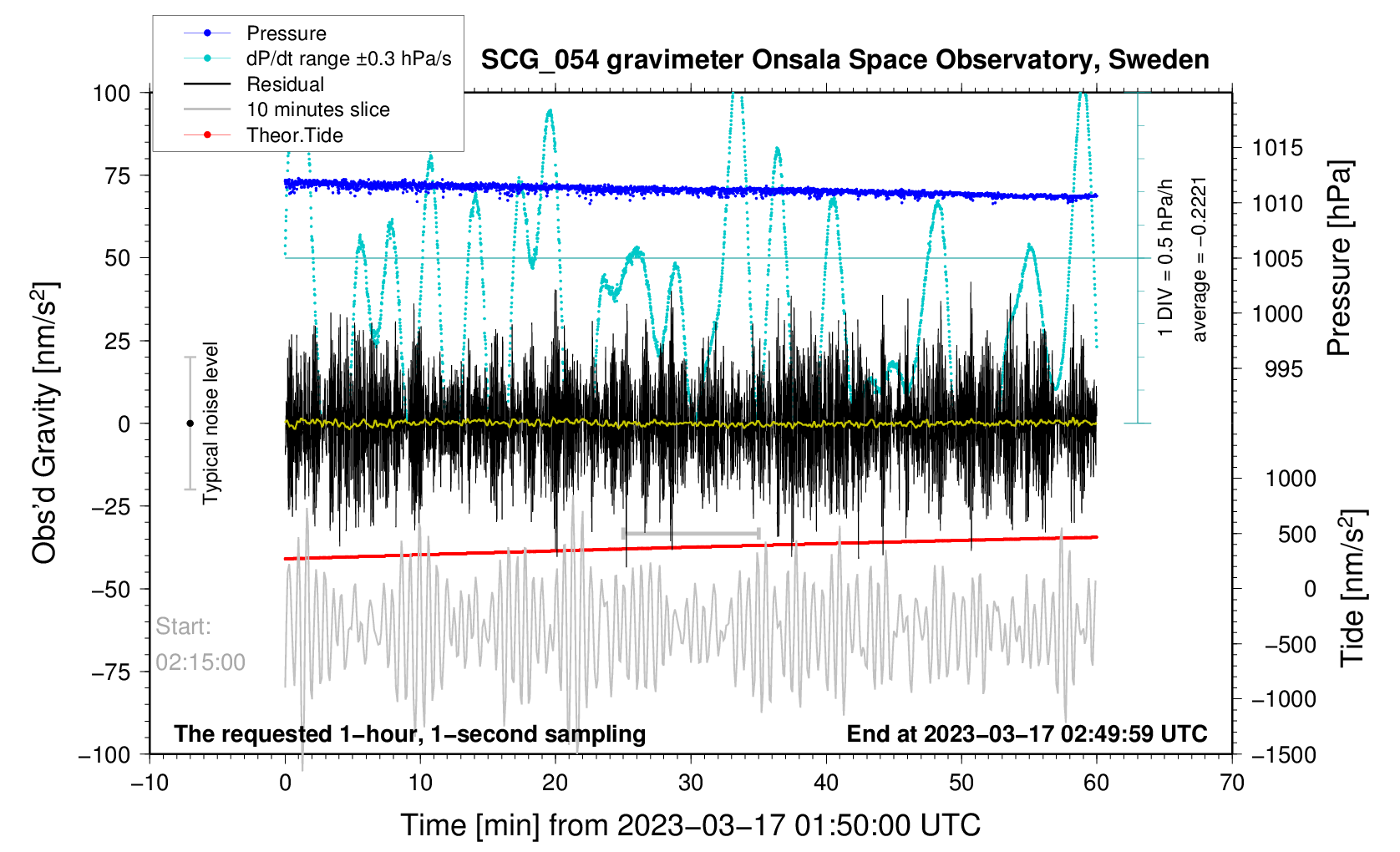 Pressure
dP/dt range ±0.3 hPa/s
Residual
10 minutes slice
Theor.Tide

SCG_054 gravimeter Onsala Space Observatory, Sweden

100
75
50
25
0
−25
−50
−75
−100

Obs'd Gravity [nm/s$^2$]

Typical noise level

Start:
02:15:00

1 DIV = 0.5 hPa/h
average = −0.2221

1015
1010
1005
1000
995

Pressure [hPa]

1000
500
0
−500
−1000
−1500

Tide [nm/s$^2$]

The requested 1−hour, 1−second sampling

End at 2023−03−17 02:49:59 UTC

−10
0
10
20
30
40
50
60
70

Time [min] from 2023−03−17 01:50:00 UTC